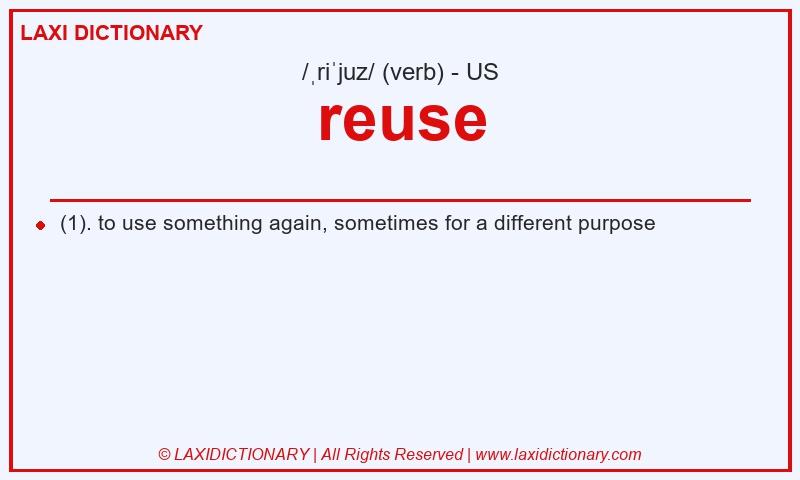 LAXI DICTIONARY

/ˌriˈjuz/ (verb) - US

reuse

(1). to use something again, sometimes for a different purpose

© LAXIDICTIONARY | All Rights Reserved | www.laxidictionary.com